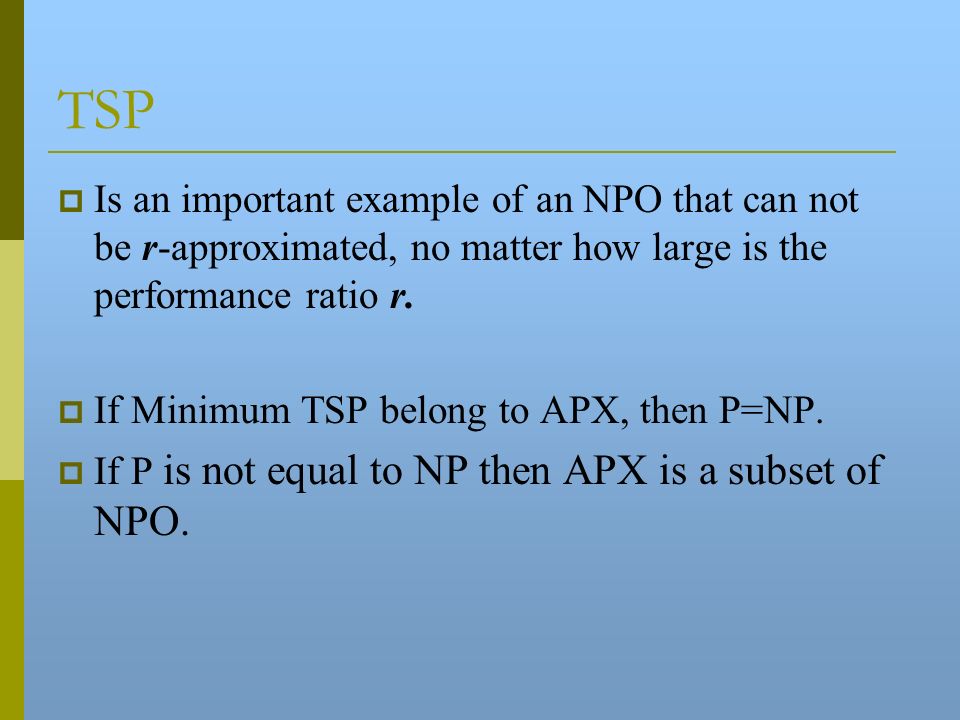 TSP

Is an important example of an NPO that can not be r-approximated, no matter how large is the performance ratio r.

If Minimum TSP belong to APX, then P=NP.

If P is not equal to NP then APX is a subset of NPO.